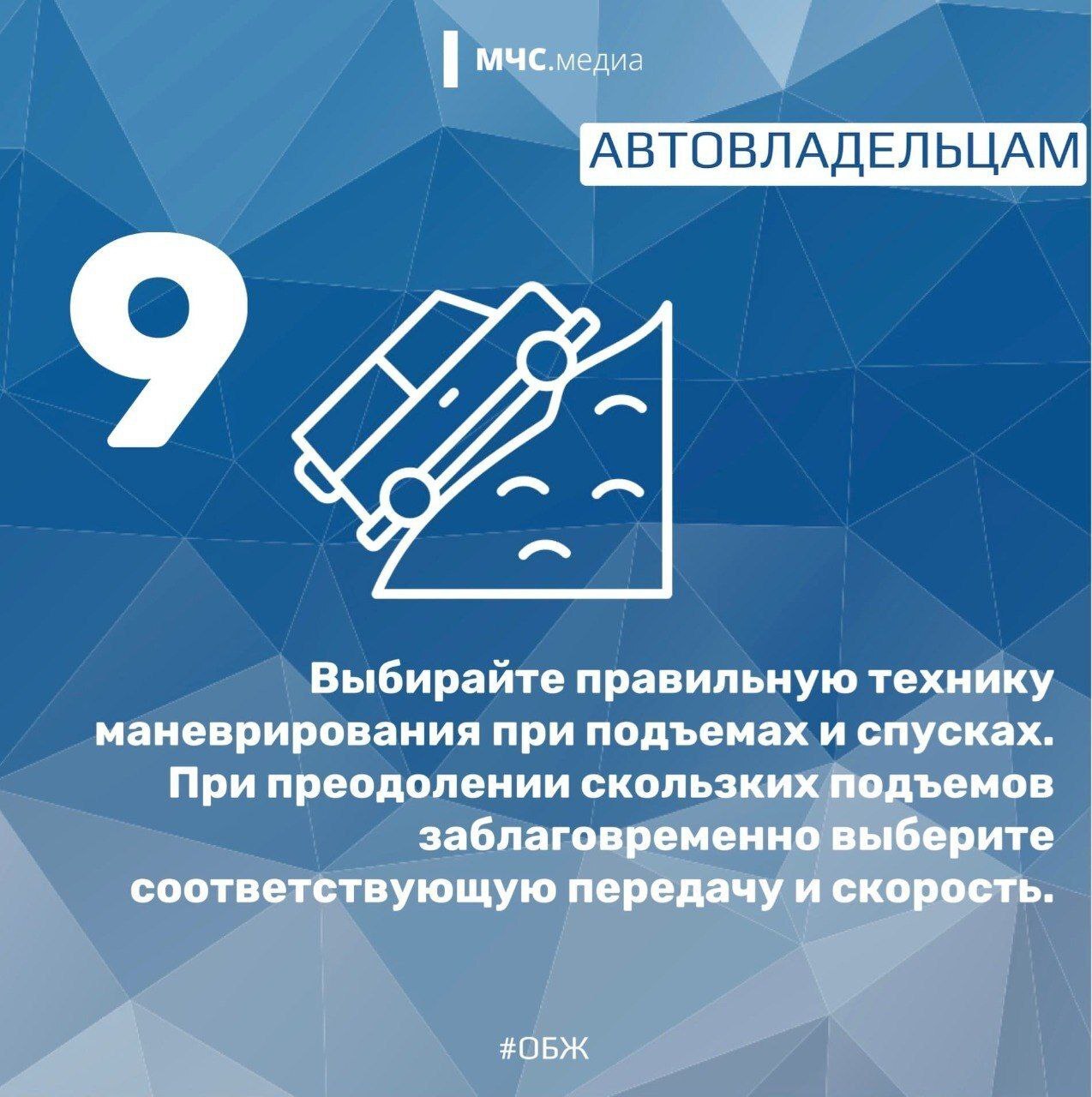 МЧС.медиа

АВТОВЛАДЕЛЬЦАМ

9

Выбирайте правильную технику маневрирования при подъемах и спусках. При преодолении скользких подъемов заблаговременно выберите соответствующую передачу и скорость.

#ОБЖ